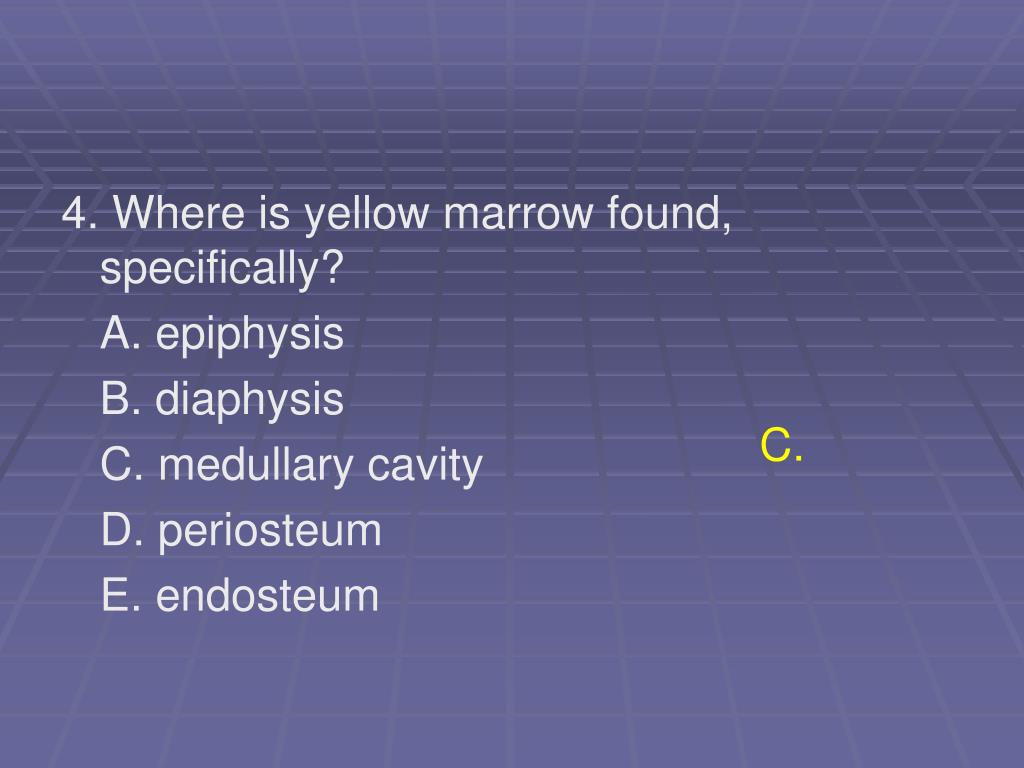 4. Where is yellow marrow found, specifically?

A. epiphysis

B. diaphysis

C. medullary cavity

D. periosteum

E. endosteum

C.